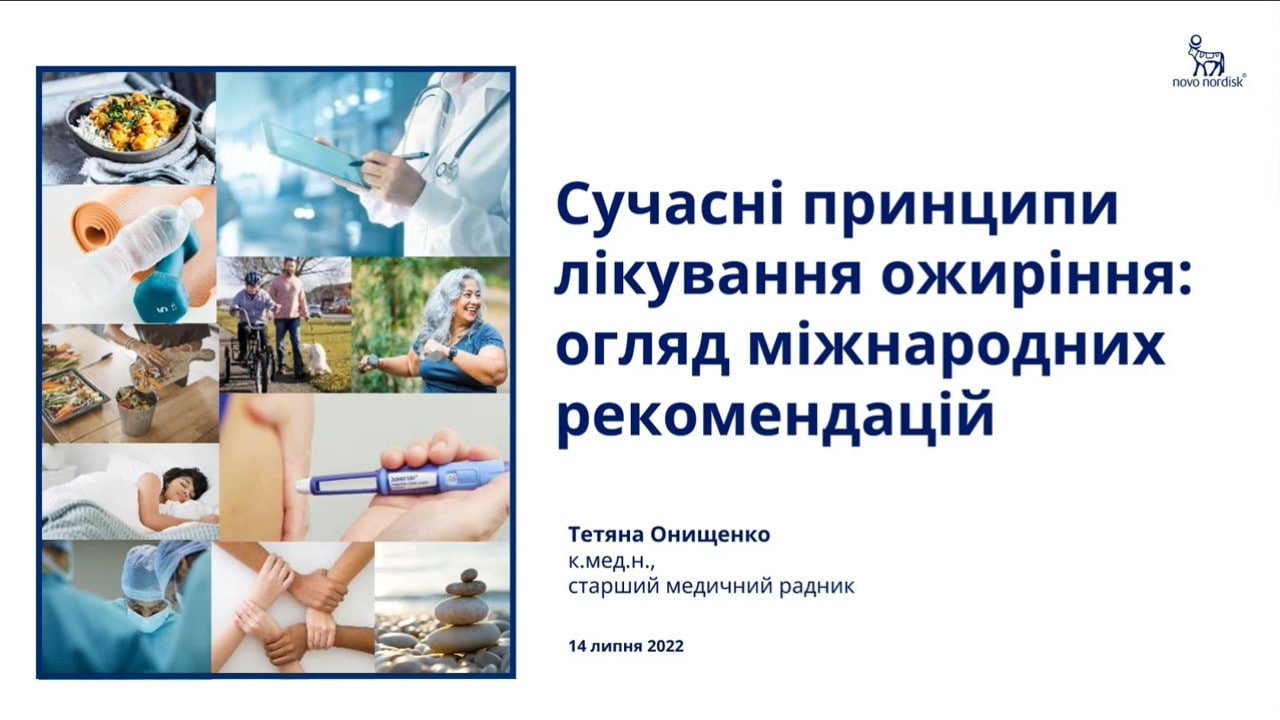 novo nordisk®

Сучасні принципи лікування ожиріння: огляд міжнародних рекомендацій

Тетяна Онищенко
к.мед.н.,
старший медичний радник

14 липня 2022